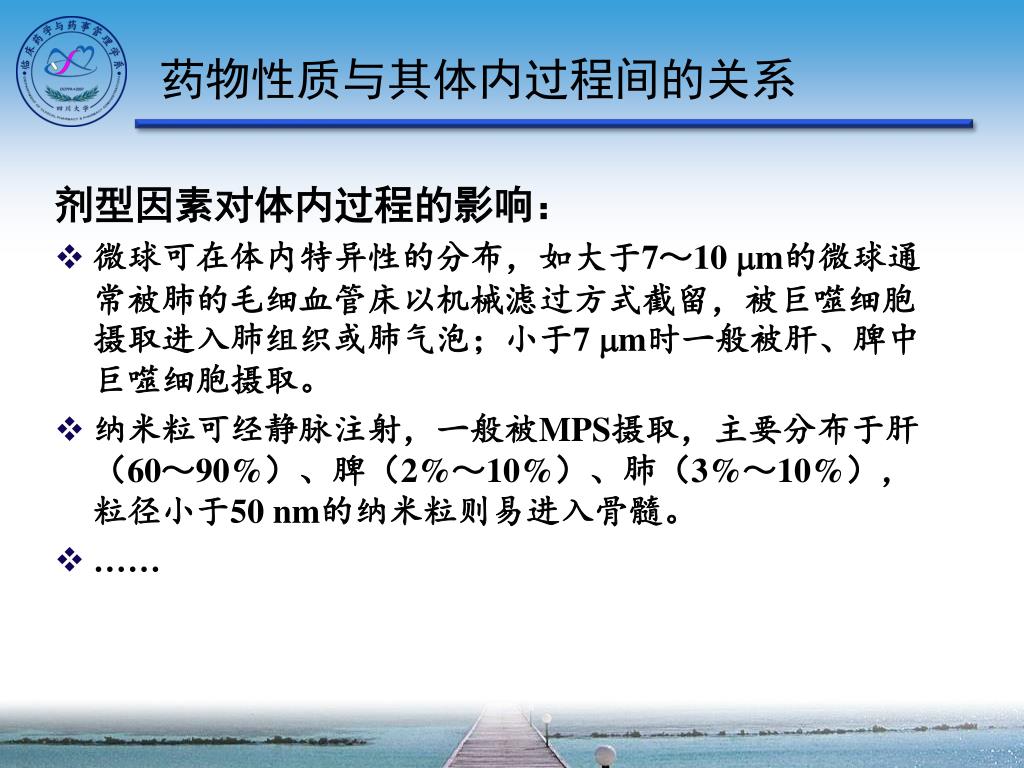 临床药学与药事管理学系

四川大学

药物性质与其体内过程间的关系

剂型因素对体内过程的影响：

❖ 微球可在体内特异性的分布，如大于7～10 μm的微球通常被肺的毛细血管床以机械滤过方式截留，被巨噬细胞摄取进入肺组织或肺气泡；小于7 μm时一般被肝、脾中巨噬细胞摄取。

❖ 纳米粒可经静脉注射，一般被MPS摄取，主要分布于肝（60～90%）、脾（2%～10%）、肺（3%～10%），粒径小于50 nm的纳米粒则易进入骨髓。

❖ ……